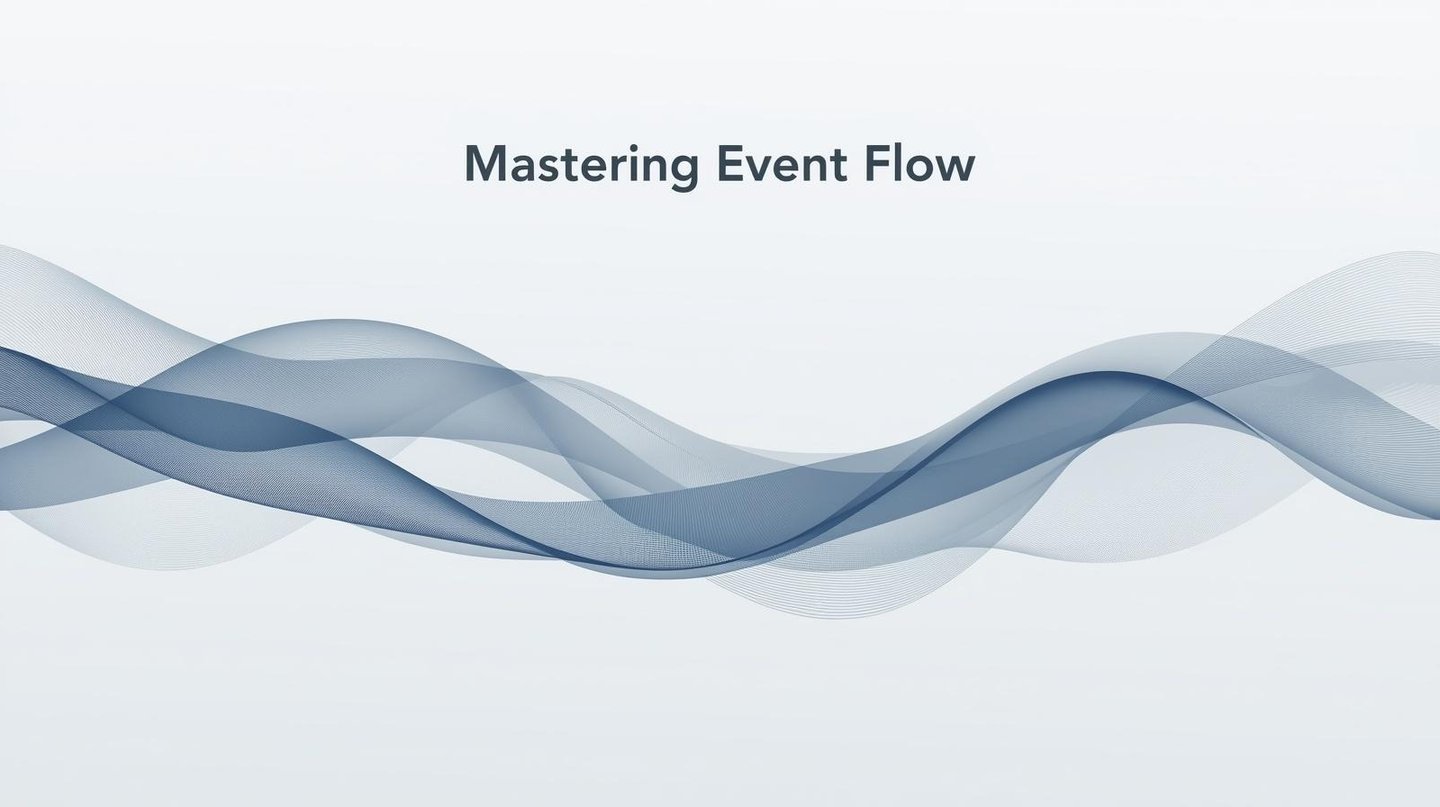 Mastering Event Flow